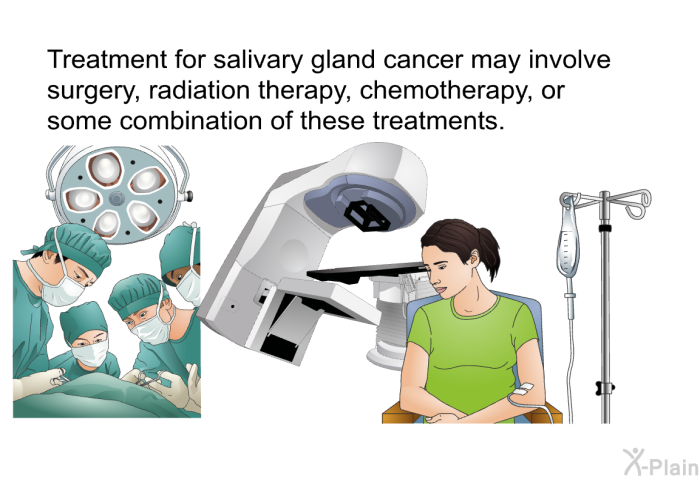 Treatment for salivary gland cancer may involve surgery, radiation therapy, chemotherapy, or some combination of these treatments.

X-Plain